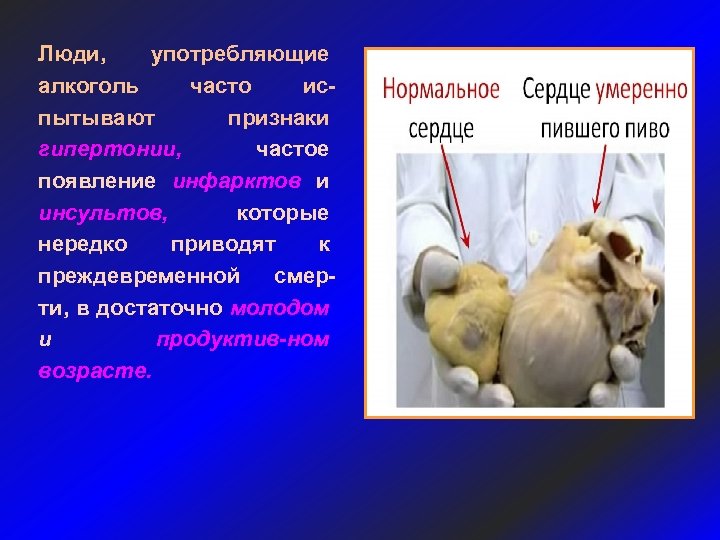 Люди, употребляющие алкоголь часто испытывают признаки гипертонии, частое появление инфарктов и инсультов, которые нередко приводят к преждевременной смерти, в достаточно молодом и продуктив-ном возрасте.

Нормальное сердце

Сердце умеренно пившего пиво